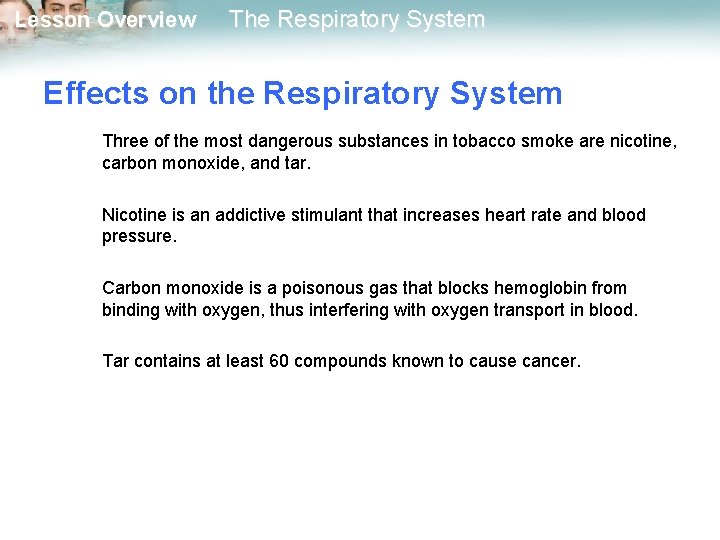 Lesson Overview The Respiratory System

Effects on the Respiratory System

Three of the most dangerous substances in tobacco smoke are nicotine, carbon monoxide, and tar.

Nicotine is an addictive stimulant that increases heart rate and blood pressure.

Carbon monoxide is a poisonous gas that blocks hemoglobin from binding with oxygen, thus interfering with oxygen transport in blood.

Tar contains at least 60 compounds known to cause cancer.